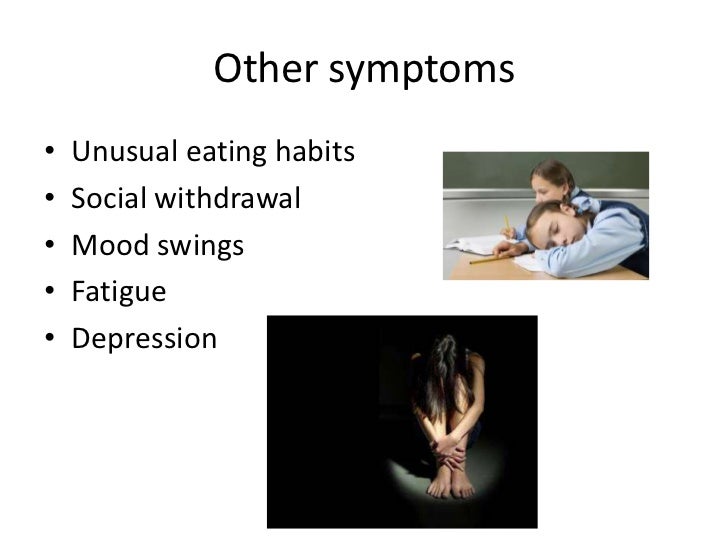 Other symptoms

• Unusual eating habits
• Social withdrawal
• Mood swings
• Fatigue
• Depression